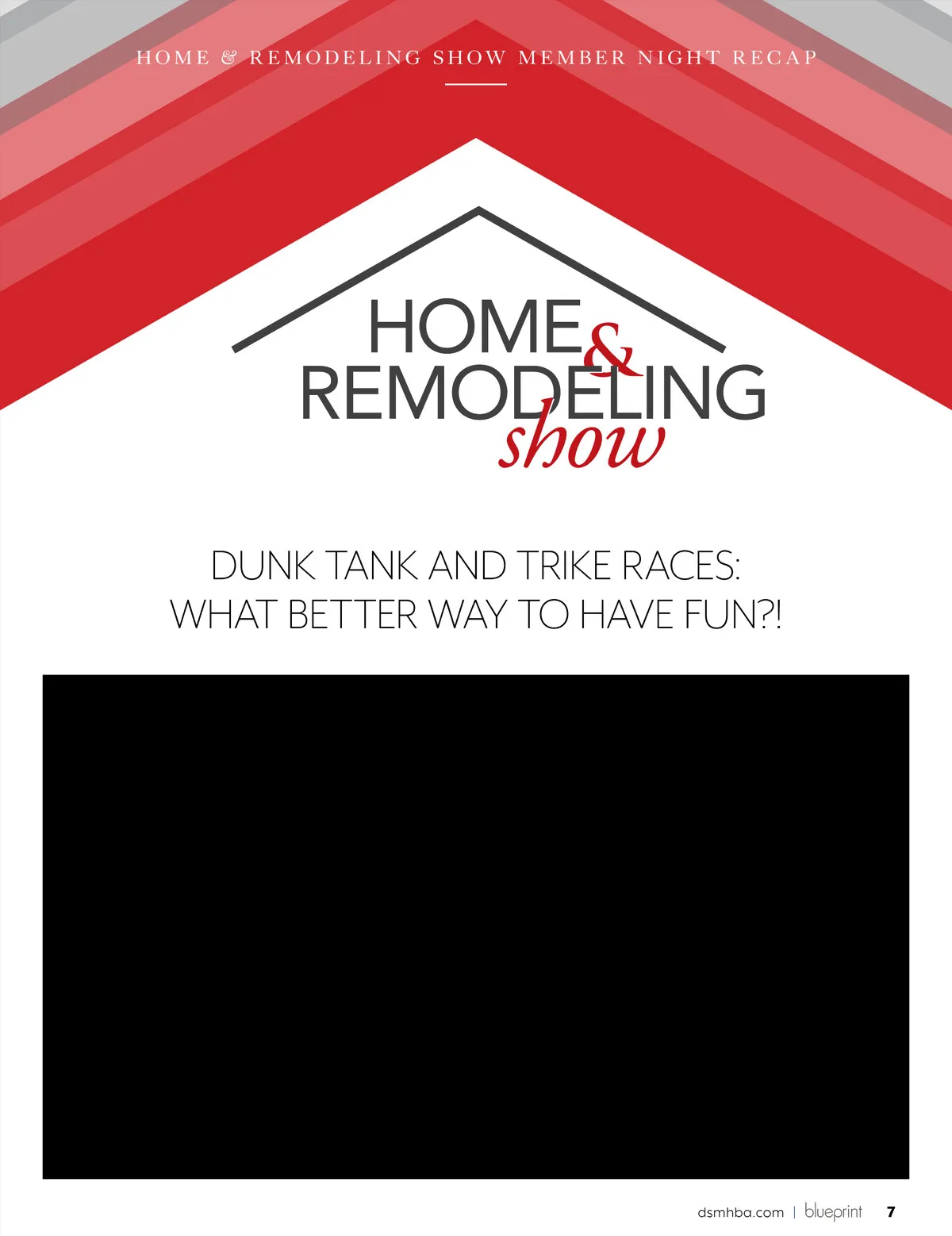 HOME & REMODELING SHOW MEMBER NIGHT RECAP

HOME & REMODELING show

DUNK TANK AND TRIKE RACES: WHAT BETTER WAY TO HAVE FUN?!

dsmhba.com | blueprint 7